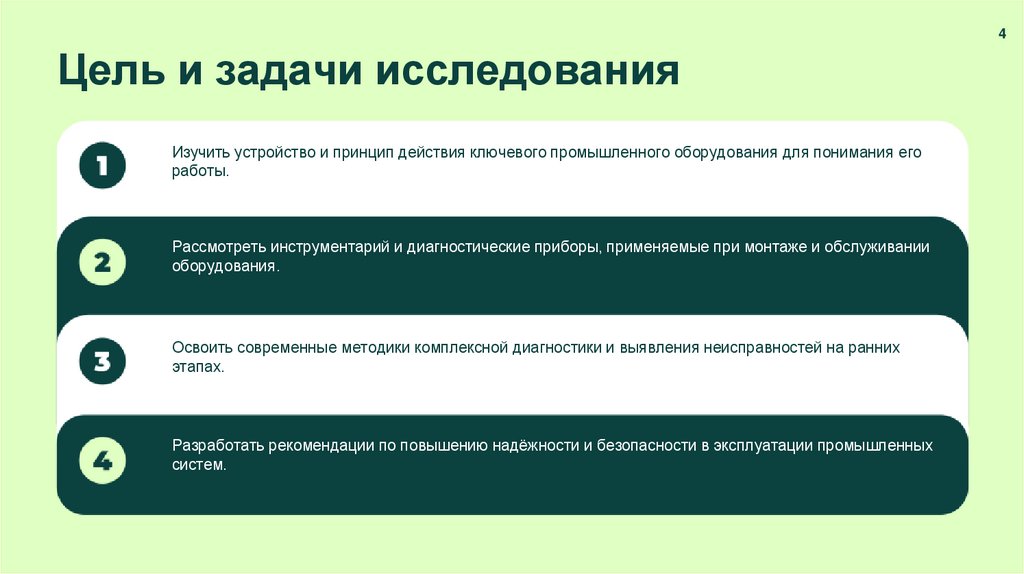 4

Цель и задачи исследования

1

Изучить устройство и принцип действия ключевого промышленного оборудования для понимания его работы.

2

Рассмотреть инструментарий и диагностические приборы, применяемые при монтаже и обслуживании оборудования.

3

Освоить современные методики комплексной диагностики и выявления неисправностей на ранних этапах.

4

Разработать рекомендации по повышению надёжности и безопасности в эксплуатации промышленных систем.